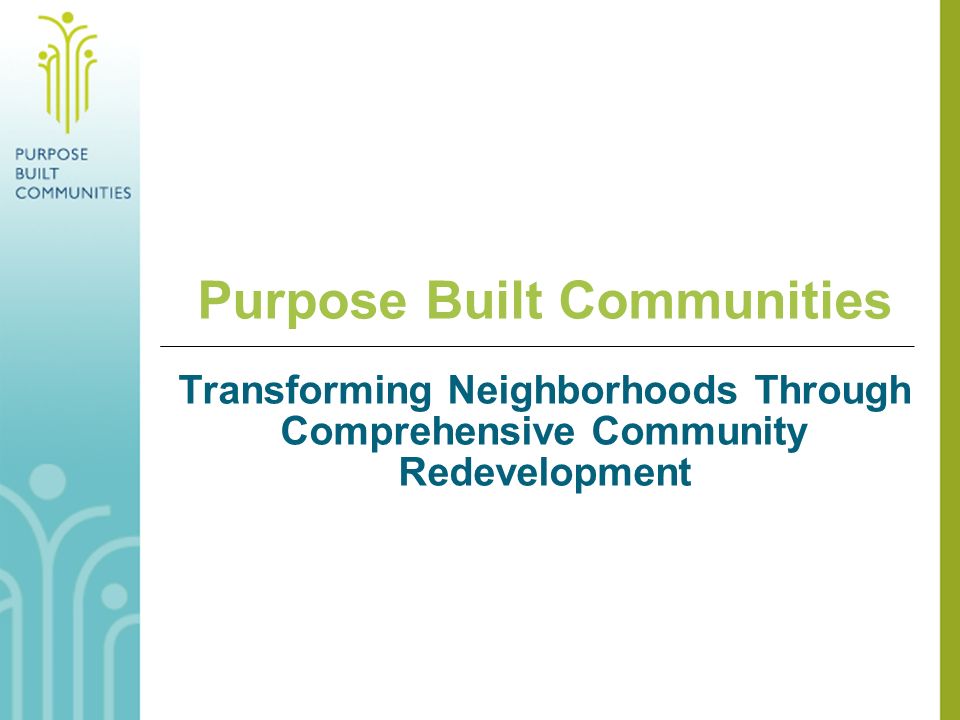 PURPOSE
BUILT
COMMUNITIES

Purpose Built Communities

Transforming Neighborhoods Through Comprehensive Community Redevelopment